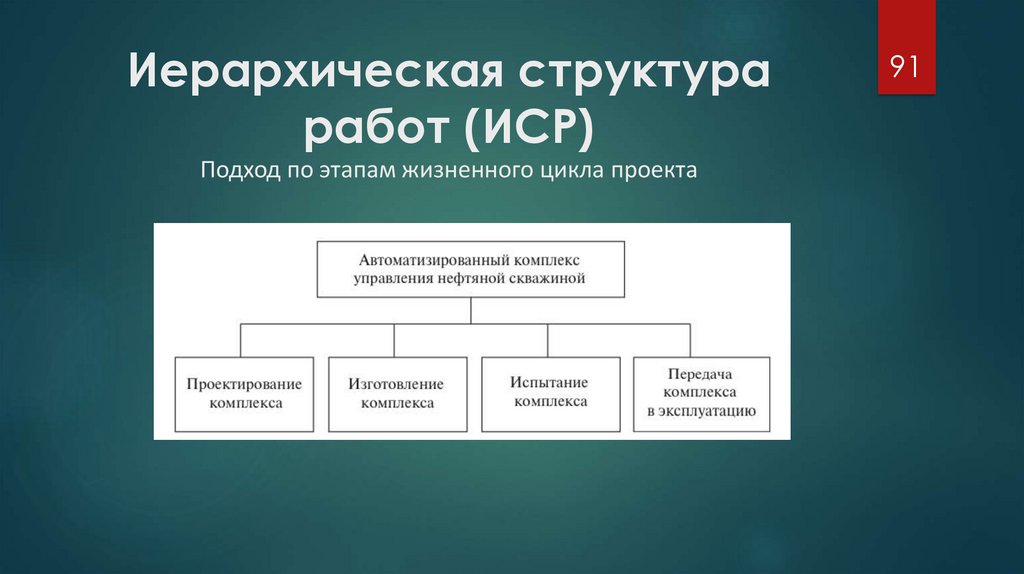 Иерархическая структура работ (ИСР)

91

Подход по этапам жизненного цикла проекта

Автоматизированный комплекс управления нефтяной скважиной

Проектирование комплекса

Изготовление комплекса

Испытание комплекса

Передача комплекса в эксплуатацию